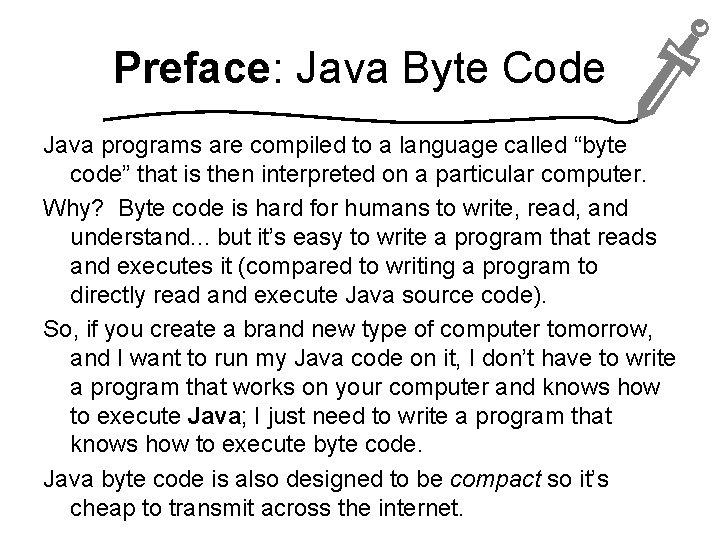 Preface: Java Byte Code

Java programs are compiled to a language called “byte code” that is then interpreted on a particular computer.

Why? Byte code is hard for humans to write, read, and understand... but it’s easy to write a program that reads and executes it (compared to writing a program to directly read and execute Java source code).

So, if you create a brand new type of computer tomorrow, and I want to run my Java code on it, I don’t have to write a program that works on your computer and knows how to execute Java; I just need to write a program that knows how to execute byte code.

Java byte code is also designed to be compact so it’s cheap to transmit across the internet.